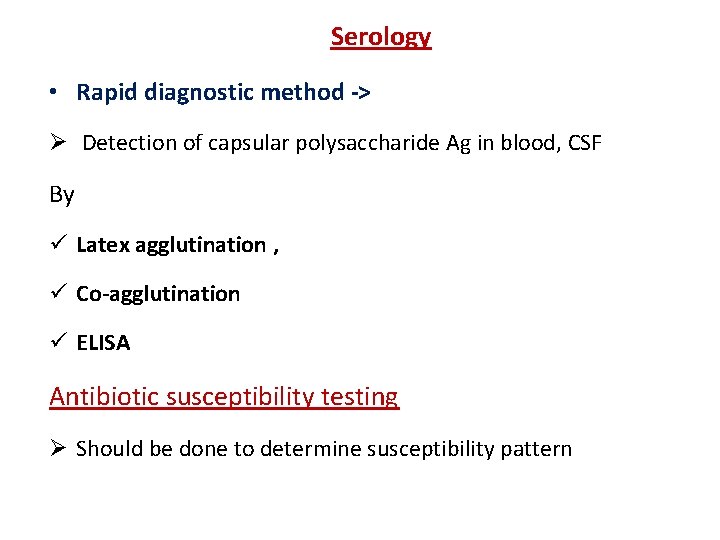 Serology

• Rapid diagnostic method ->

➢ Detection of capsular polysaccharide Ag in blood, CSF

By

✓ Latex agglutination ,

✓ Co-agglutination

✓ ELISA

Antibiotic susceptibility testing

➢ Should be done to determine susceptibility pattern